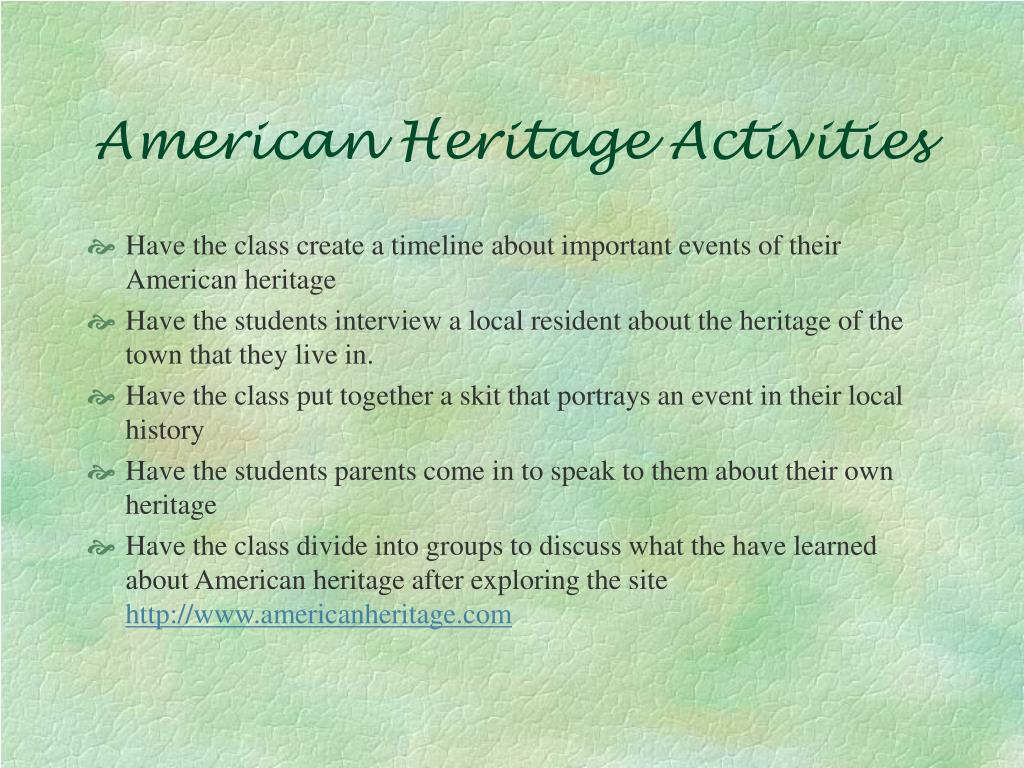 American Heritage Activities

Have the class create a timeline about important events of their American heritage

Have the students interview a local resident about the heritage of the town that they live in.

Have the class put together a skit that portrays an event in their local history

Have the students parents come in to speak to them about their own heritage

Have the class divide into groups to discuss what the have learned about American heritage after exploring the site http://www.americanheritage.com